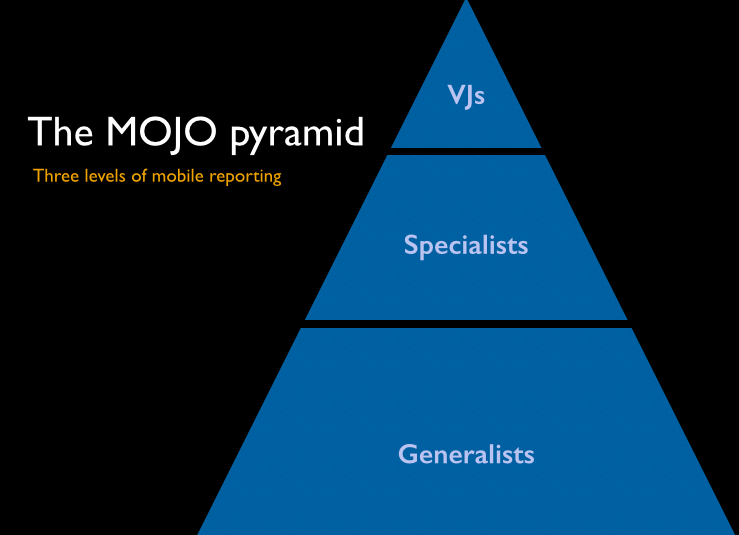 The MOJO pyramid

Three levels of mobile reporting

VJs

Specialists

Generalists